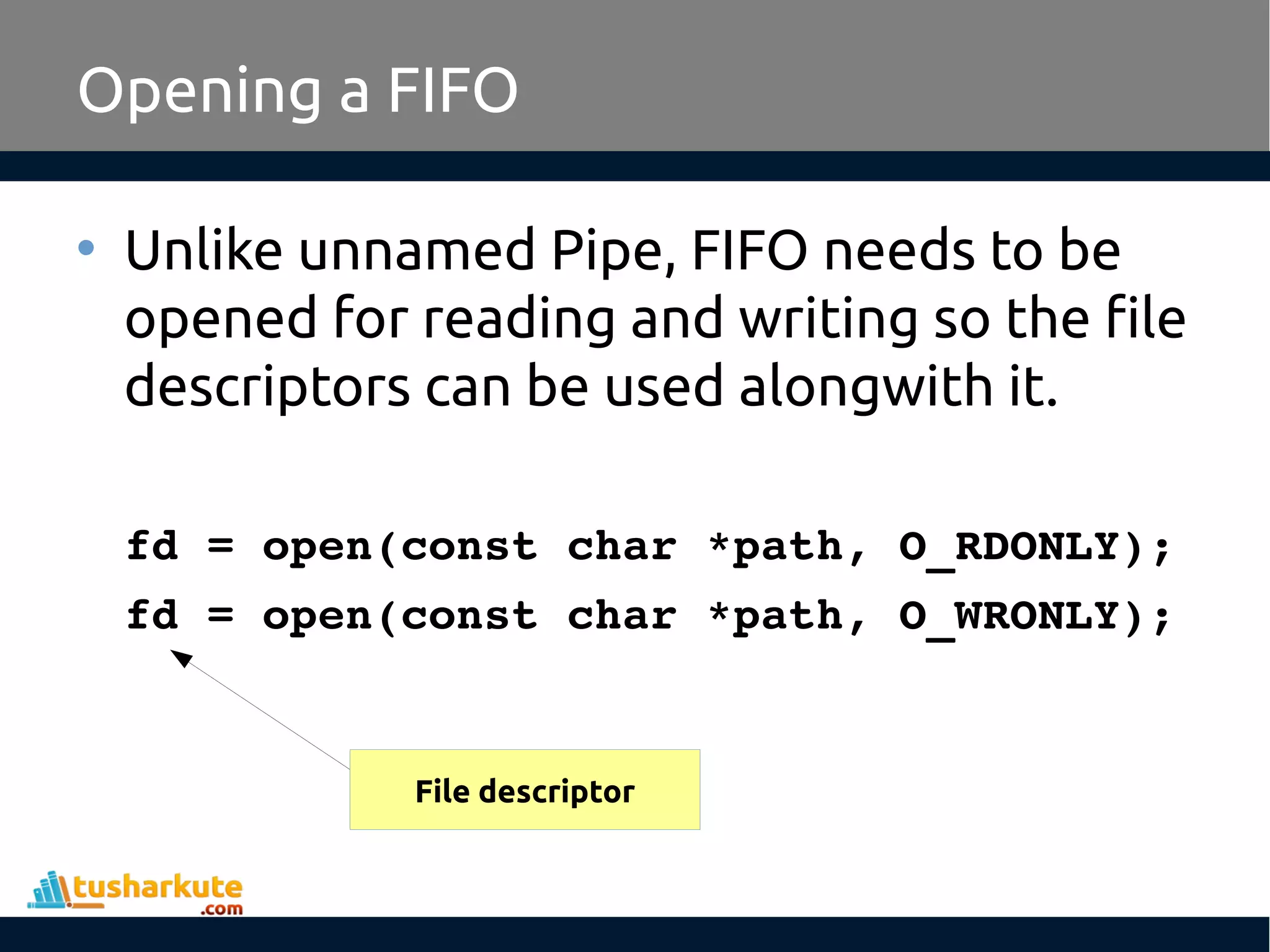 Opening a FIFO

• Unlike unnamed Pipe, FIFO needs to be opened for reading and writing so the file descriptors can be used alongwith it.

fd = open(const char *path, O_RDONLY);
fd = open(const char *path, O_WRONLY);

File descriptor

tusharkute
.com